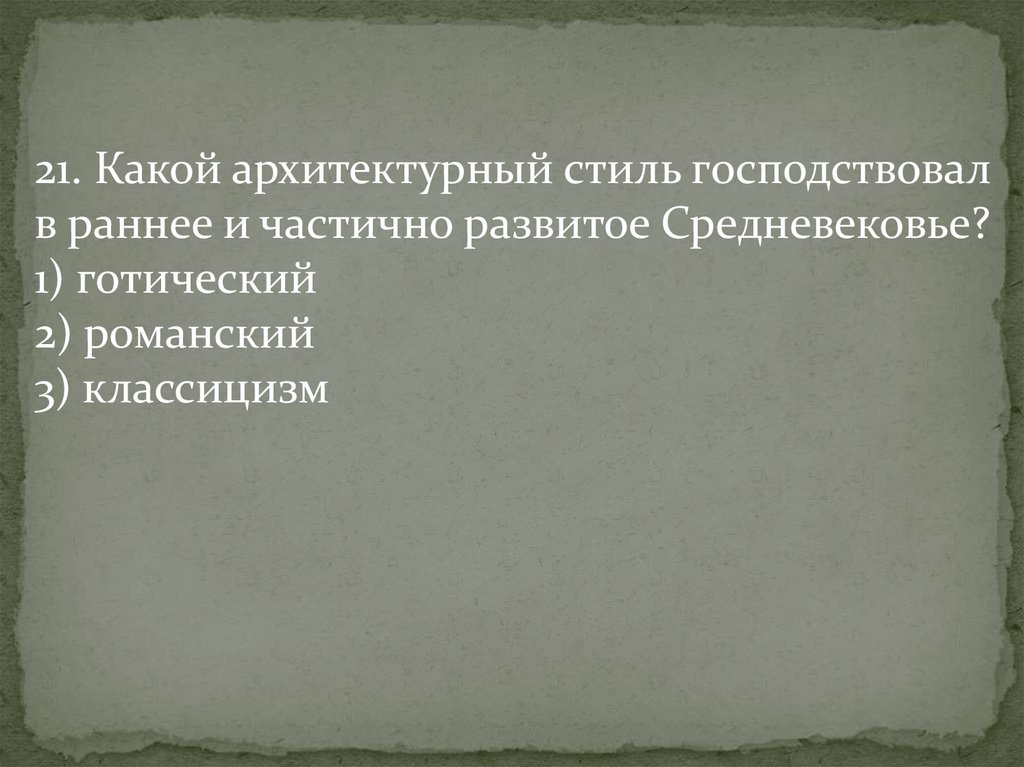 21. Какой архитектурный стиль господствовал в раннее и частично развитое Средневековье?
1) готический
2) романский
3) классицизм